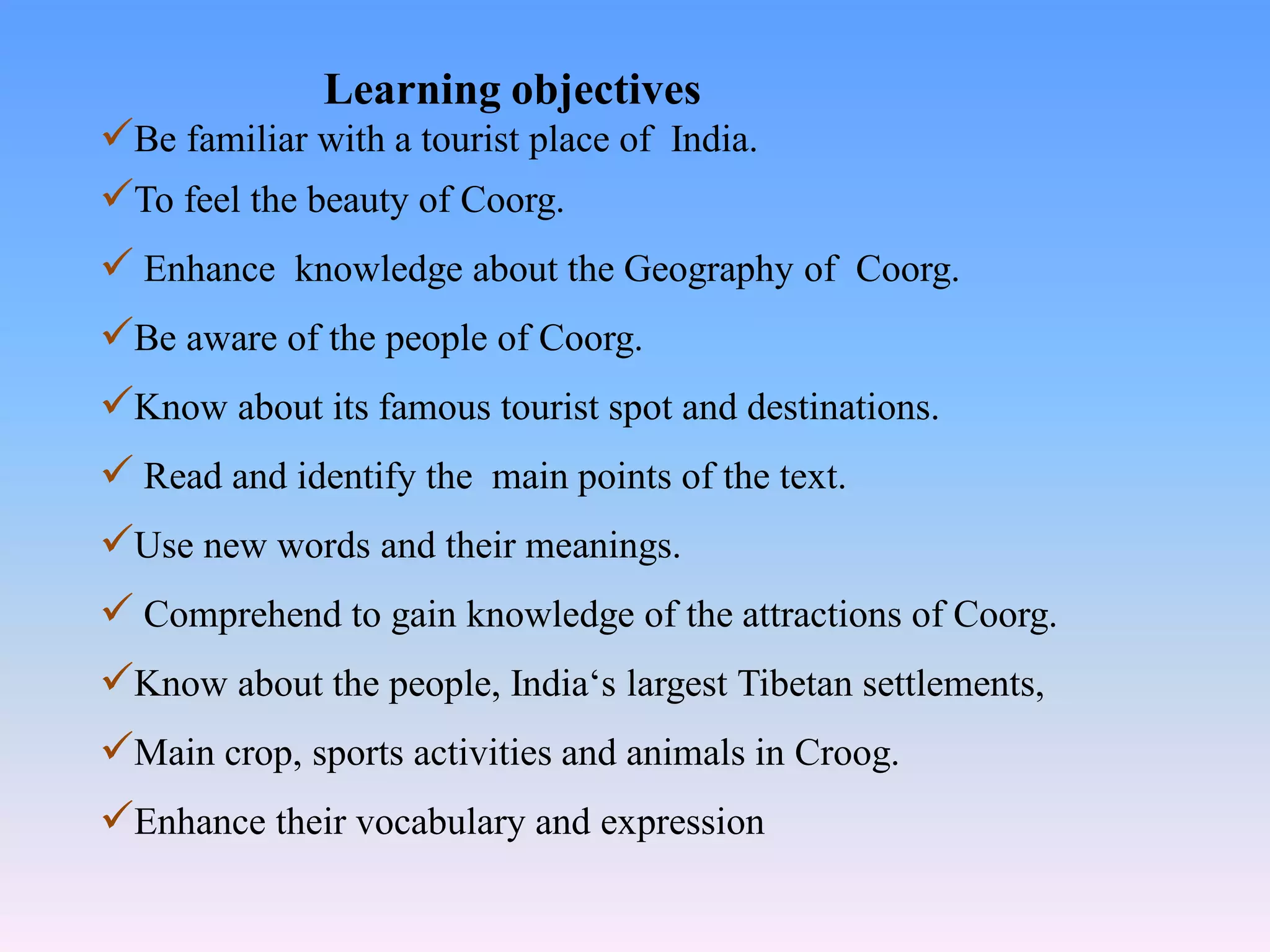 Learning objectives

✓Be familiar with a tourist place of India.

✓To feel the beauty of Coorg.

✓ Enhance knowledge about the Geography of Coorg.

✓Be aware of the people of Coorg.

✓Know about its famous tourist spot and destinations.

✓ Read and identify the main points of the text.

✓Use new words and their meanings.

✓ Comprehend to gain knowledge of the attractions of Coorg.

✓Know about the people, India‘s largest Tibetan settlements,

✓Main crop, sports activities and animals in Croog.

✓Enhance their vocabulary and expression